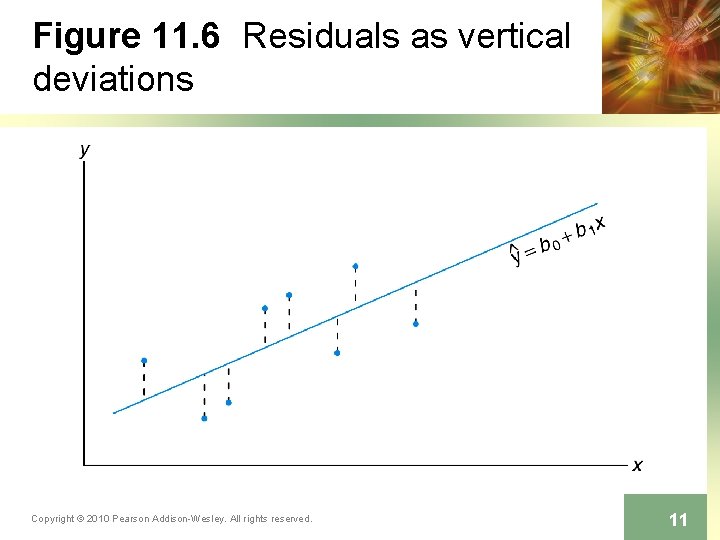 Figure 11.6 Residuals as vertical deviations

y

$\hat{y} = b_0 + b_1x$

x

Copyright © 2010 Pearson Addison-Wesley. All rights reserved.

11